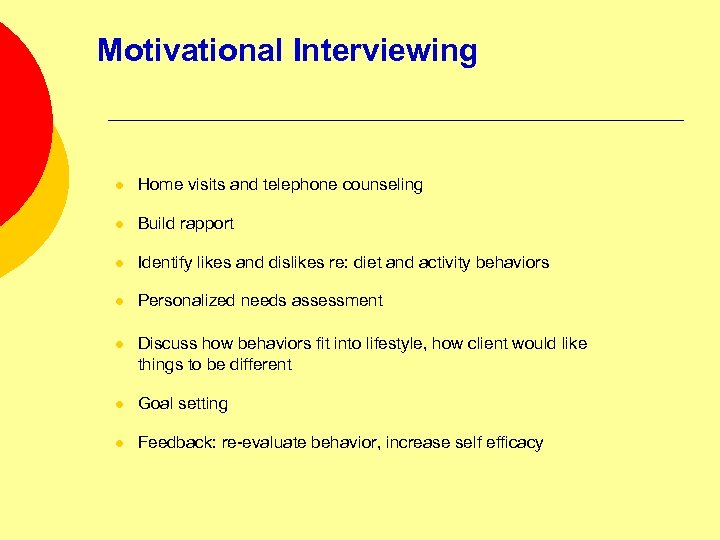 Motivational Interviewing

- Home visits and telephone counseling
- Build rapport
- Identify likes and dislikes re: diet and activity behaviors
- Personalized needs assessment
- Discuss how behaviors fit into lifestyle, how client would like things to be different
- Goal setting
- Feedback: re-evaluate behavior, increase self efficacy